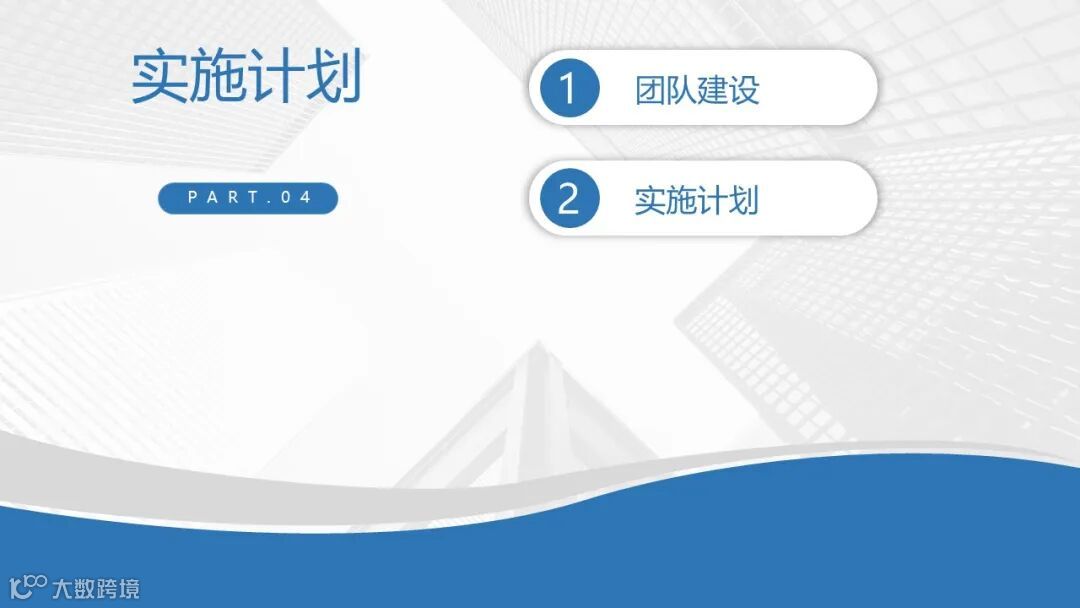 实施计划

PART.04

1 团队建设

2 实施计划

大数跨境